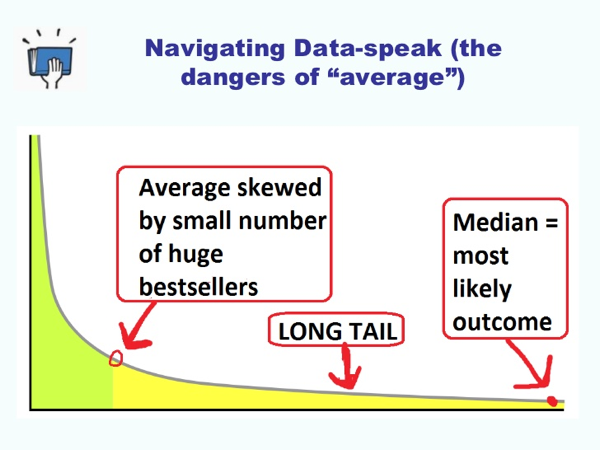 Navigating Data-speak (the dangers of “average”)

Average skewed by small number of huge bestsellers

LONG TAIL

Median = most likely outcome